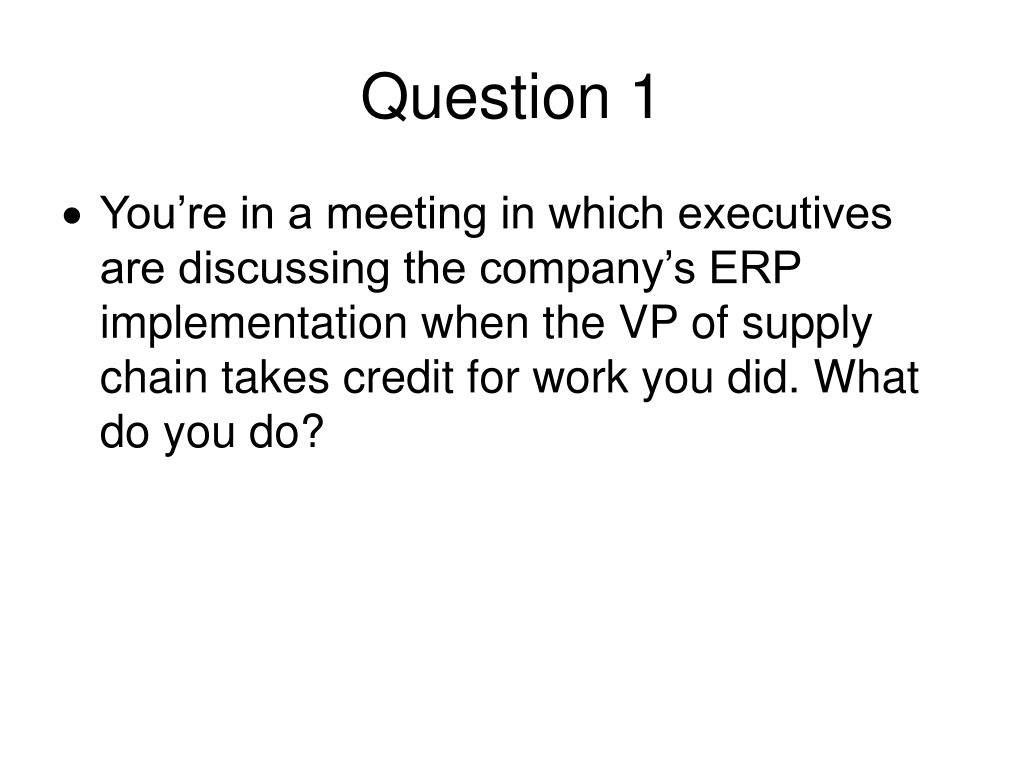 Question 1

• You’re in a meeting in which executives are discussing the company’s ERP implementation when the VP of supply chain takes credit for work you did. What do you do?